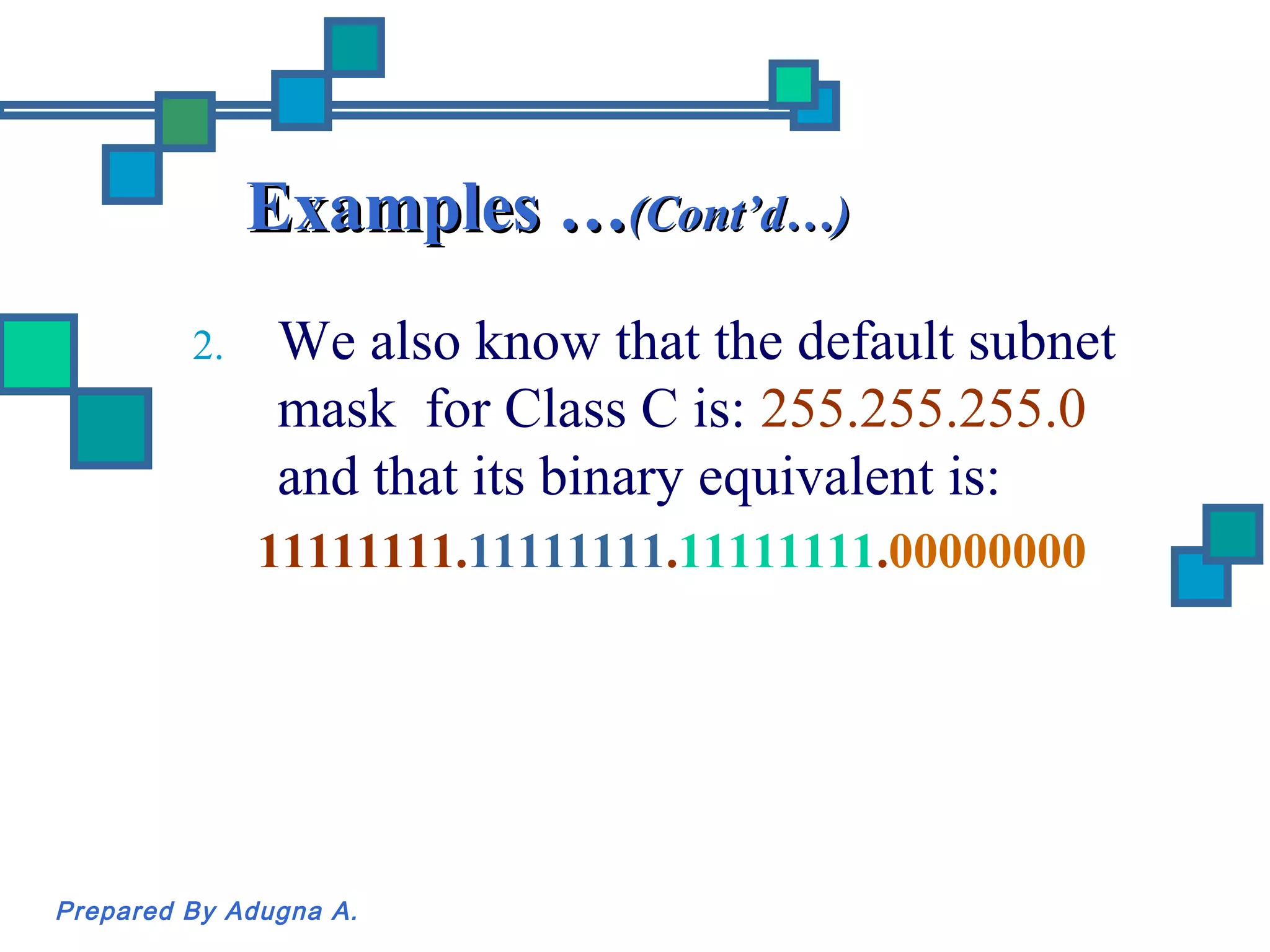 Examples …(Cont’d…)

2. We also know that the default subnet mask for Class C is: 255.255.255.0 and that its binary equivalent is:

11111111.11111111.11111111.00000000

Prepared By Adugna A.